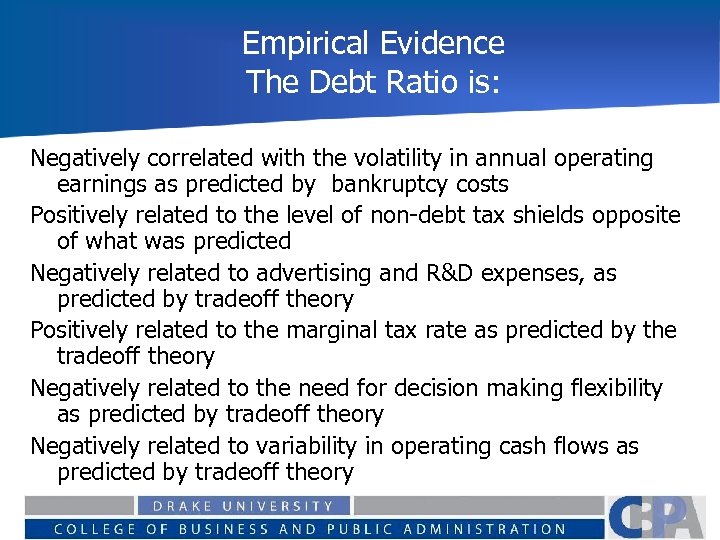 Empirical Evidence
The Debt Ratio is:

Negatively correlated with the volatility in annual operating earnings as predicted by  bankruptcy costs

Positively related to the level of non-debt tax shields opposite of what was predicted

Negatively related to advertising and R&D expenses, as predicted by tradeoff theory

Positively related to the marginal tax rate as predicted by the tradeoff theory

Negatively related to the need for decision making flexibility as predicted by tradeoff theory

Negatively related to variability in operating cash flows as predicted by tradeoff theory

DRAKE UNIVERSITY
COLLEGE OF BUSINESS AND PUBLIC ADMINISTRATION
CBPA